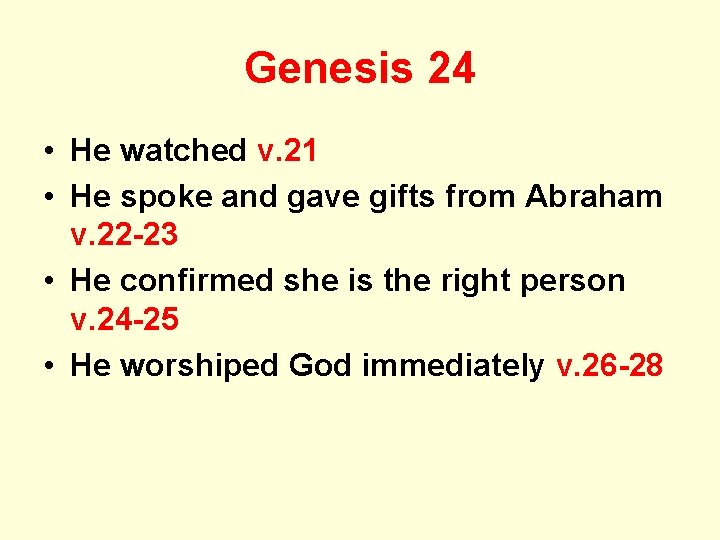 Genesis 24

• He watched v.21
• He spoke and gave gifts from Abraham v.22-23
• He confirmed she is the right person v.24-25
• He worshiped God immediately v.26-28